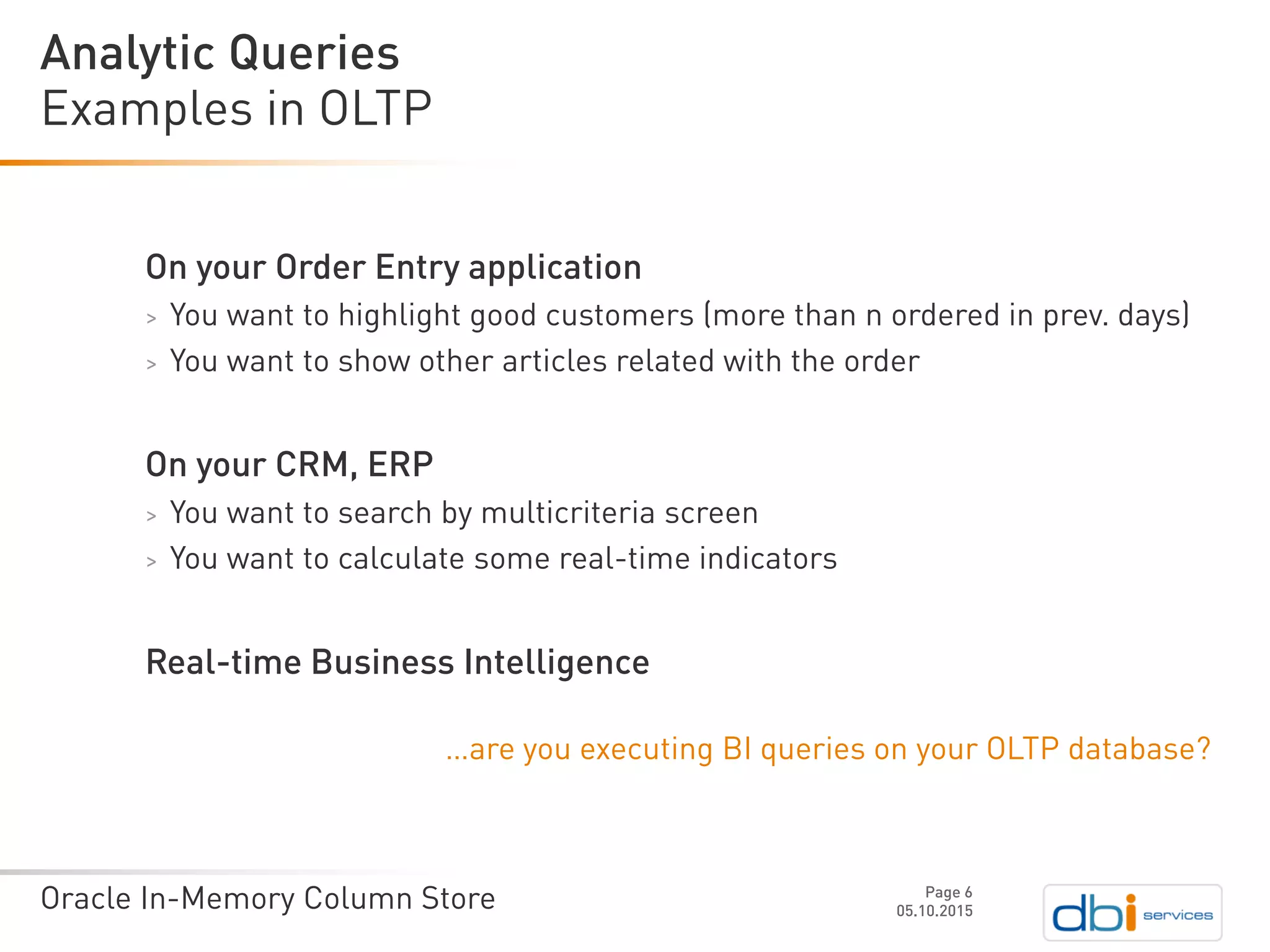 Analytic Queries
Examples in OLTP

On your Order Entry application

> You want to highlight good customers (more than n ordered in prev. days)
> You want to show other articles related with the order

On your CRM, ERP

> You want to search by multicriteria screen
> You want to calculate some real-time indicators

Real-time Business Intelligence

...are you executing BI queries on your OLTP database?

Oracle In-Memory Column Store

Page 6
05.10.2015

dbi services